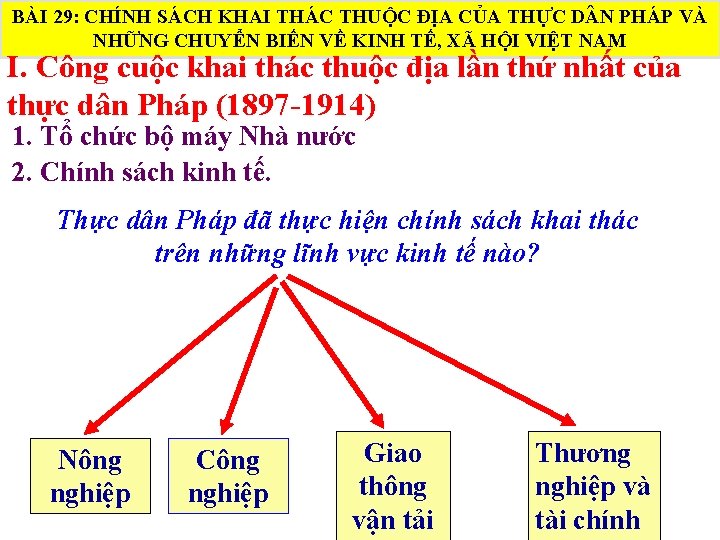 BÀI 29: CHÍNH SÁCH KHAI THÁC THUỘC ĐỊA CỦA THỰC DÂN PHÁP VÀ NHỮNG CHUYỂN BIẾN VỀ KINH TẾ, XÃ HỘI VIỆT NAM

I. Công cuộc khai thác thuộc địa lần thứ nhất của thực dân Pháp (1897-1914)

1. Tổ chức bộ máy Nhà nước

2. Chính sách kinh tế.

Thực dân Pháp đã thực hiện chính sách khai thác trên những lĩnh vực kinh tế nào?

Nông nghiệp

Công nghiệp

Giao thông vận tải

Thương nghiệp và tài chính